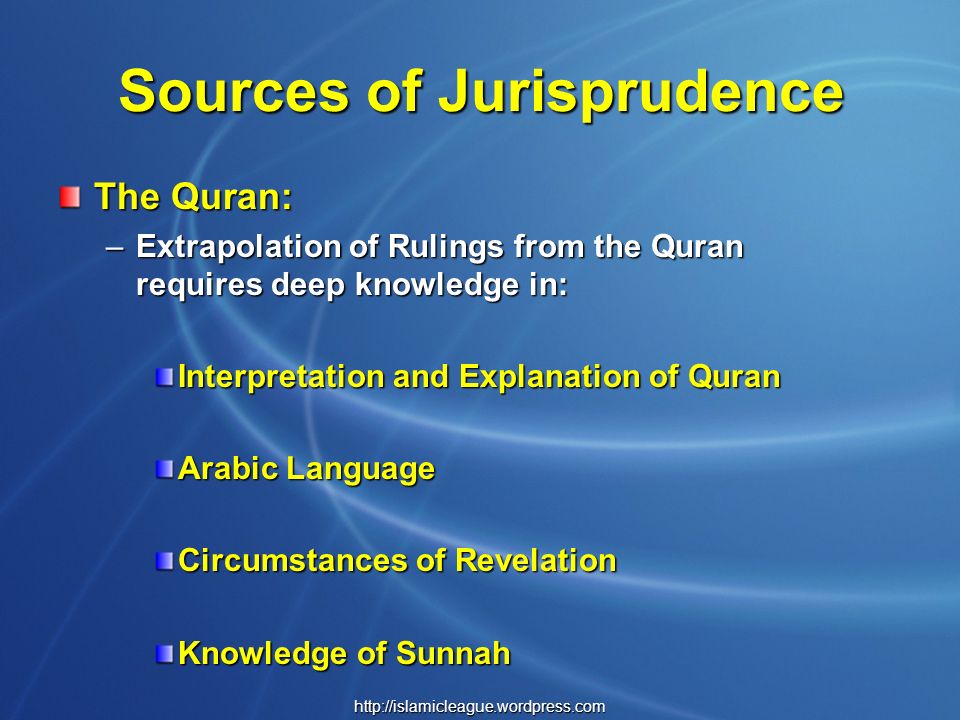 Sources of Jurisprudence

The Quran:

– Extrapolation of Rulings from the Quran requires deep knowledge in:

Interpretation and Explanation of Quran

Arabic Language

Circumstances of Revelation

Knowledge of Sunnah

http://islamicleague.wordpress.com